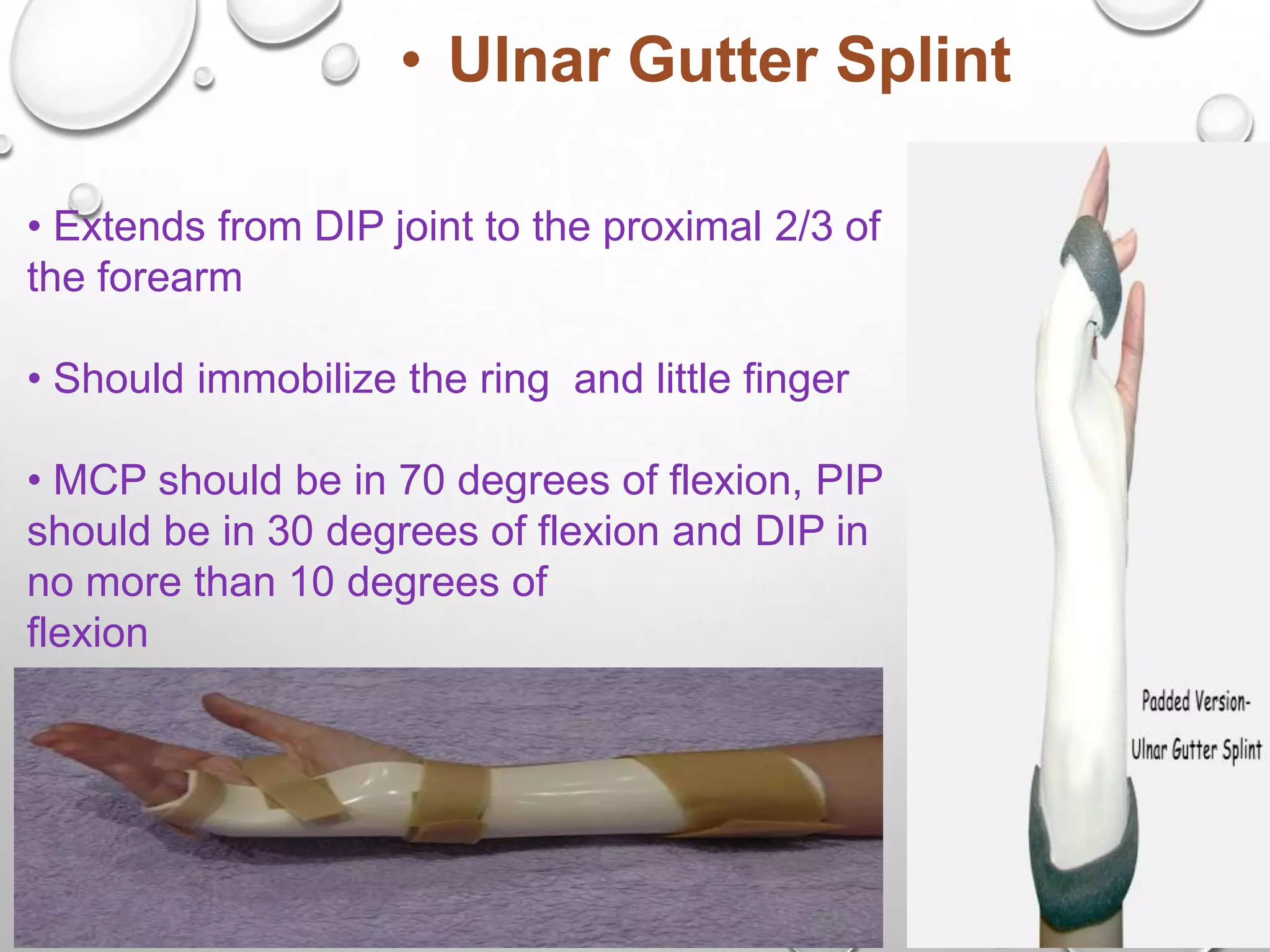 • Ulnar Gutter Splint

• Extends from DIP joint to the proximal 2/3 of the forearm

• Should immobilize the ring  and little finger

• MCP should be in 70 degrees of flexion, PIP should be in 30 degrees of flexion and DIP in no more than 10 degrees of flexion

Padded Version-
Ulnar Gutter Splint